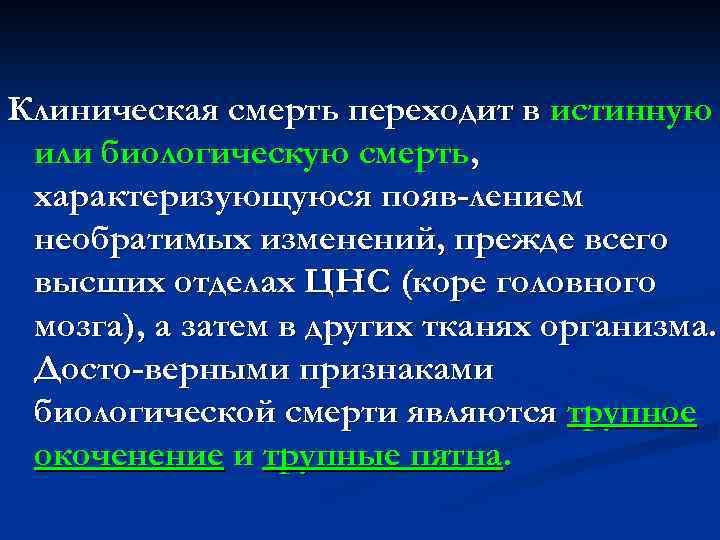 Клиническая смерть переходит в истинную или биологическую смерть, характеризующуюся появ-лением необратимых изменений, прежде всего высших отделах ЦНС (коре головного мозга), а затем в других тканях организма. Досто-верными признаками биологической смерти являются трупное окоченение и трупные пятна.